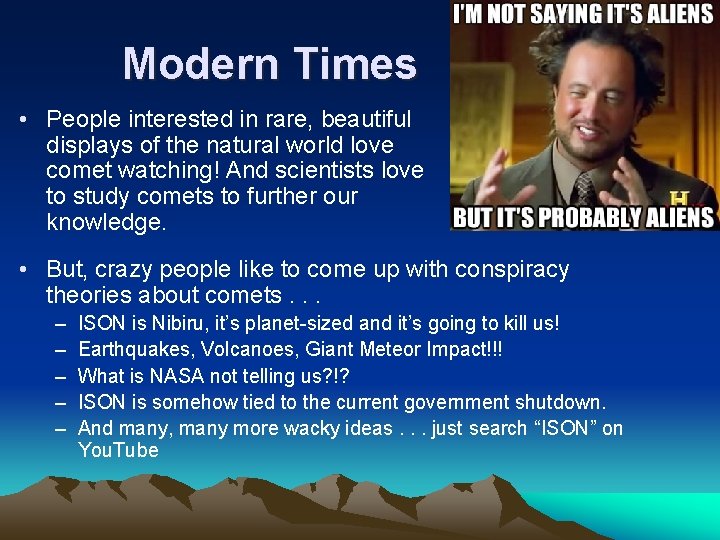 Modern Times

I'M NOT SAYING IT'S ALIENS

H

BUT IT'S PROBABLY ALIENS

• People interested in rare, beautiful displays of the natural world love comet watching! And scientists love to study comets to further our knowledge.

• But, crazy people like to come up with conspiracy theories about comets . . .
– ISON is Nibiru, it's planet-sized and it's going to kill us!
– Earthquakes, Volcanoes, Giant Meteor Impact!!!
– What is NASA not telling us?!?
– ISON is somehow tied to the current government shutdown.
– And many, many more wacky ideas . . . just search "ISON" on YouTube